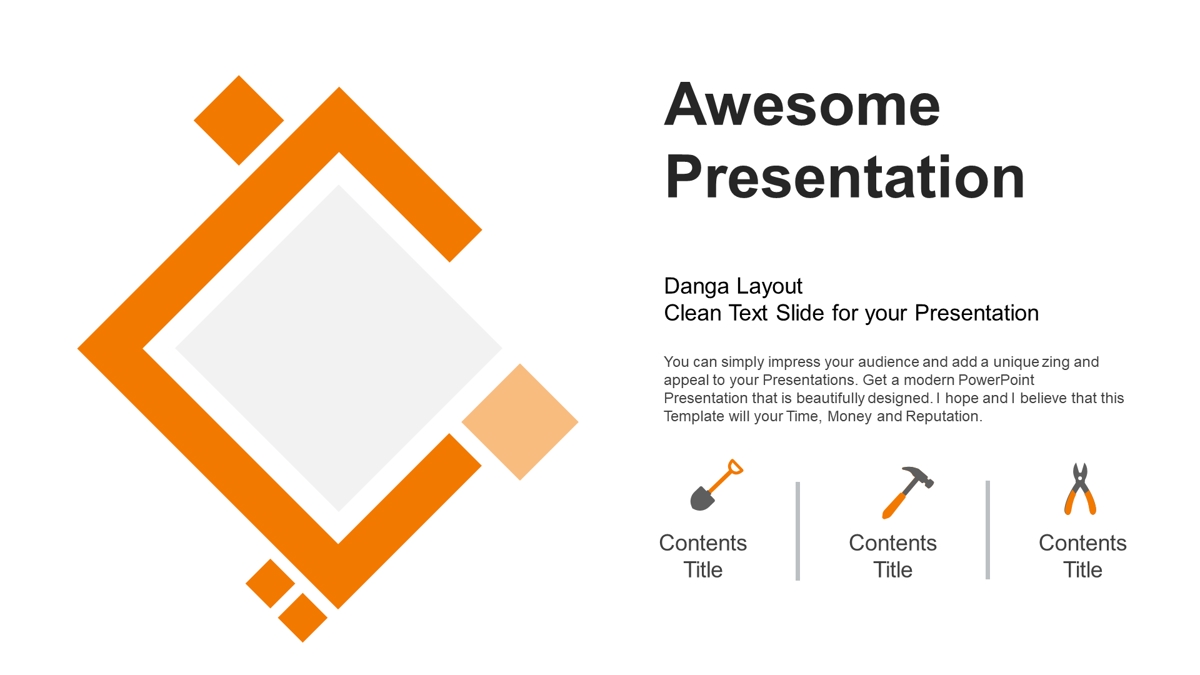 Awesome Presentation

Danga Layout
Clean Text Slide for your Presentation

You can simply impress your audience and add a unique zing and appeal to your Presentations. Get a modern PowerPoint Presentation that is beautifully designed. I hope and I believe that this Template will your Time, Money and Reputation.

Contents Title

Contents Title

Contents Title